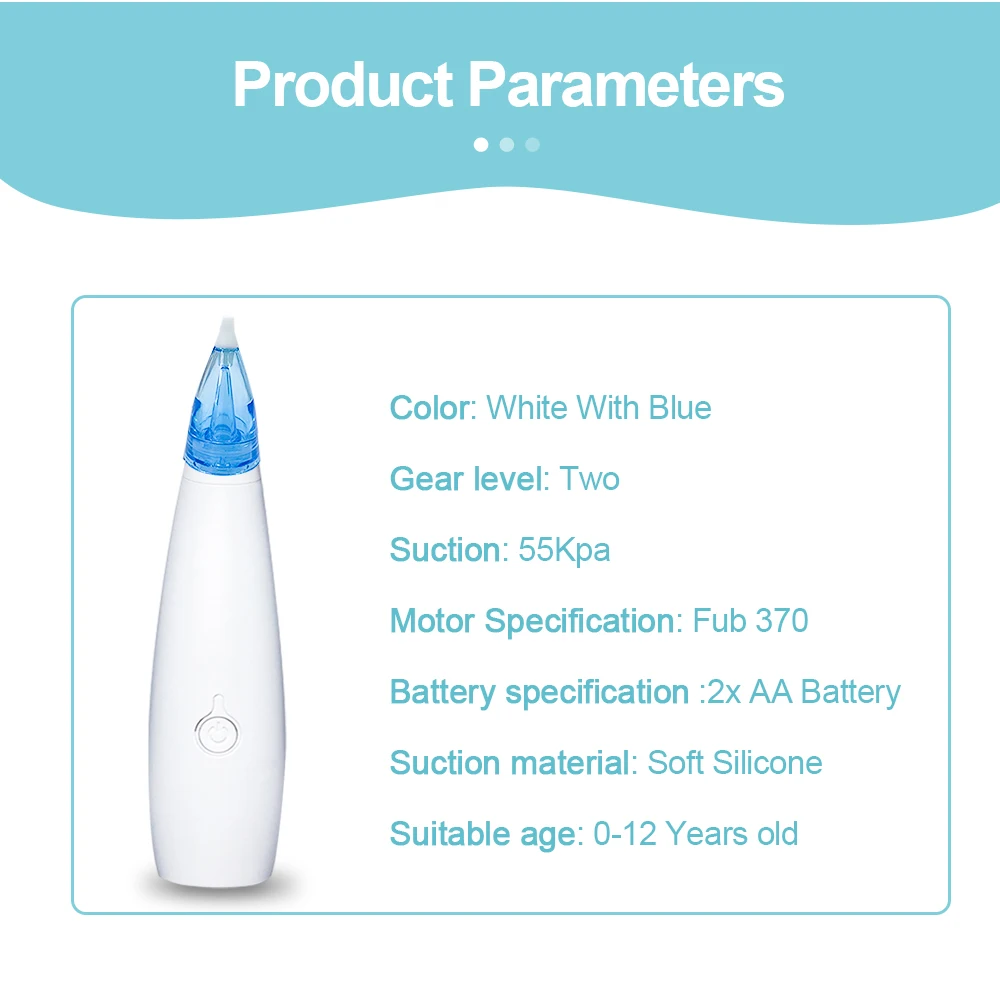 Product Parameters

Color: White With Blue

Gear level: Two

Suction: 55Kpa

Motor Specification: Fub 370

Battery specification :2x AA Battery

Suction material: Soft Silicone

Suitable age: 0-12 Years old